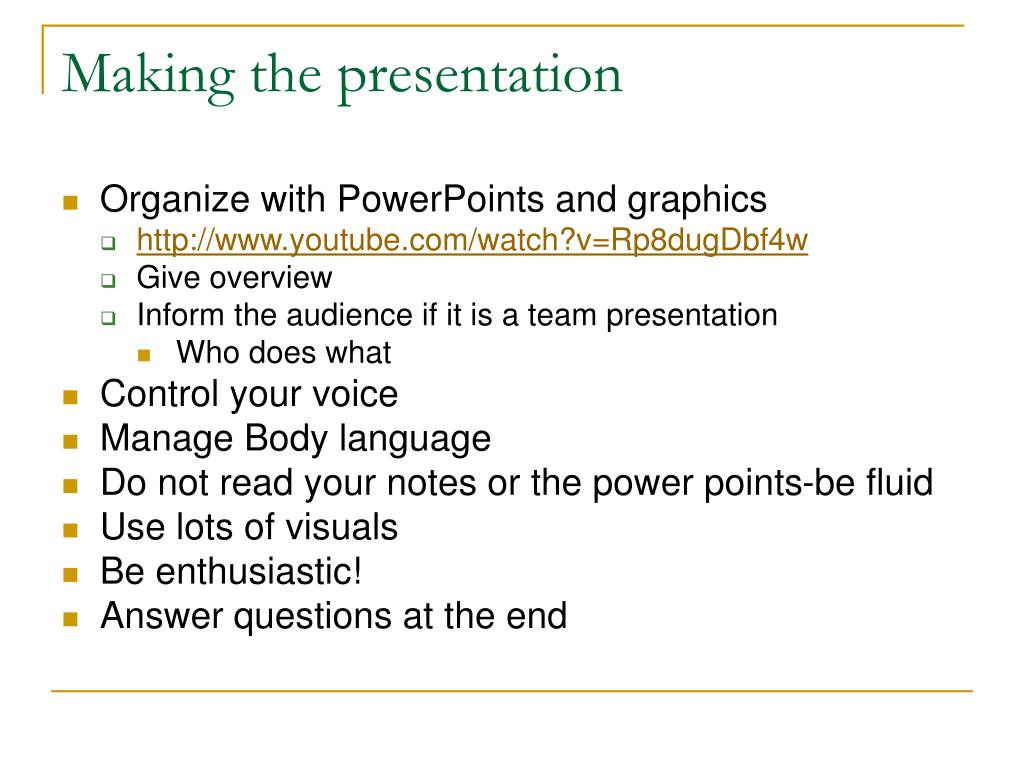 Making the presentation

- Organize with PowerPoints and graphics
  - http://www.youtube.com/watch?v=Rp8dugDbf4w
  - Give overview
  - Inform the audience if it is a team presentation
    - Who does what
- Control your voice
- Manage Body language
- Do not read your notes or the power points-be fluid
- Use lots of visuals
- Be enthusiastic!
- Answer questions at the end